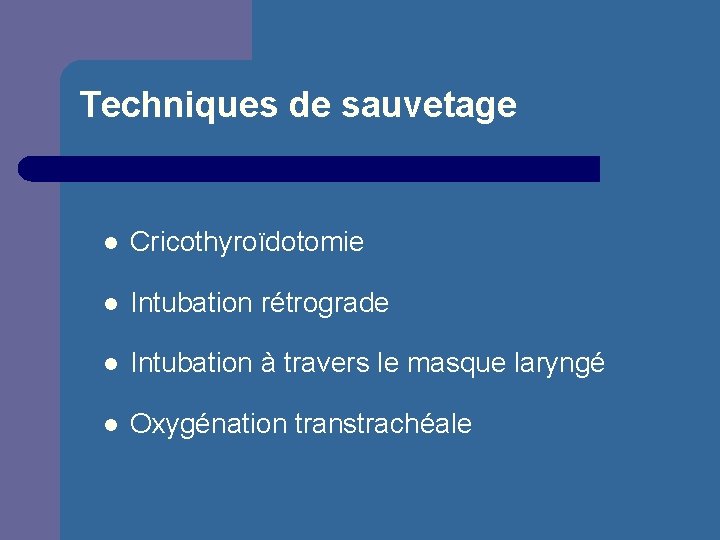 Techniques de sauvetage

- Cricothyroïdotomie
- Intubation rétrograde
- Intubation à travers le masque laryngé
- Oxygénation transtrachéale